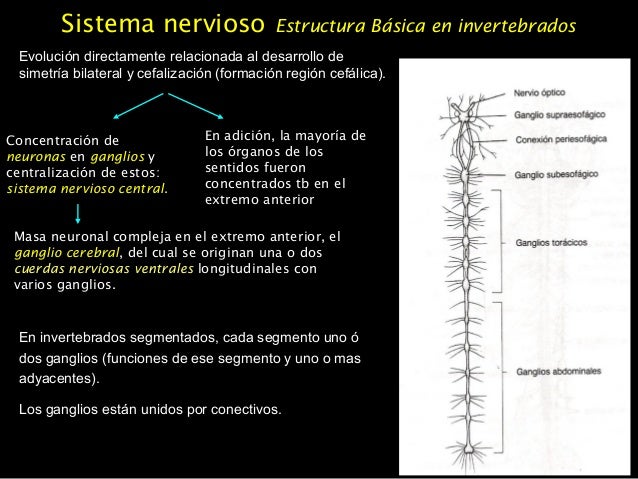 Sistema nervioso Estructura Básica en invertebrados

Evolución directamente relacionada al desarrollo de simetría bilateral y cefalización (formación región cefálica).

Concentración de neuronas en ganglios y centralización de estos: sistema nervioso central.

En adición, la mayoría de los órganos de los sentidos fueron concentrados tb en el extremo anterior

Masa neuronal compleja en el extremo anterior, el ganglio cerebral, del cual se originan una o dos cuerdas nerviosas ventrales longitudinales con varios ganglios.

En invertebrados segmentados, cada segmento uno ó dos ganglios (funciones de ese segmento y uno o mas adyacentes).

Los ganglios están unidos por conectivos.

Nervio óptico
Ganglio supraesofágico
Conexión periesofágica
Ganglio subesofágico
Ganglios torácicos
Ganglios abdominales